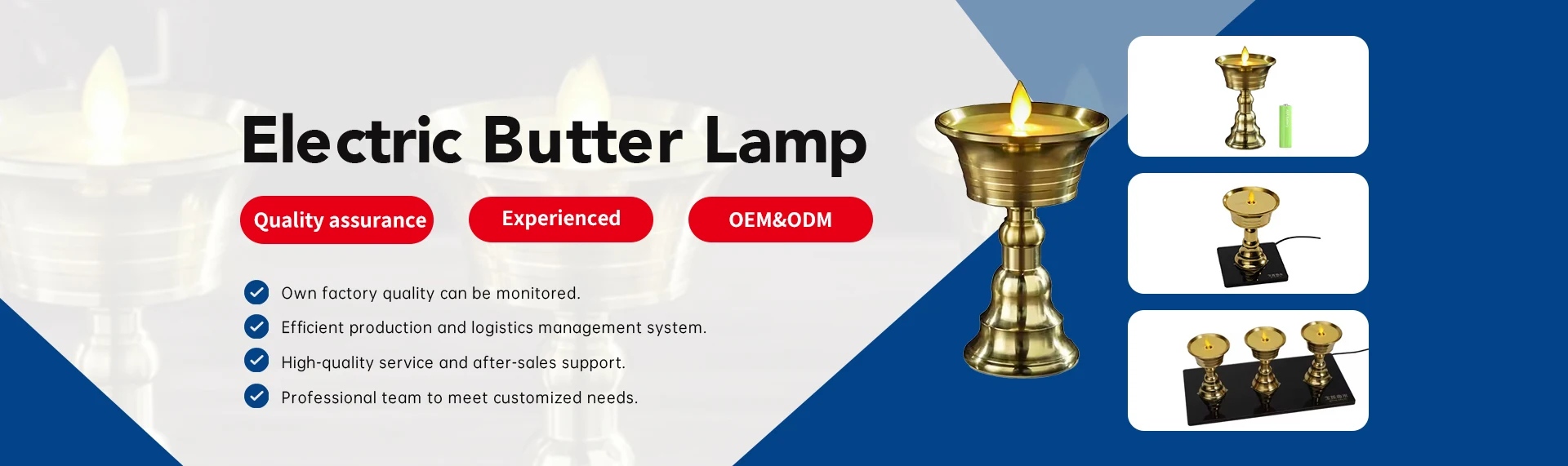 Electric Butter Lamp

Quality assurance

Experienced

OEM&ODM

Own factory quality can be monitored.

Efficient production and logistics management system.

High-quality service and after-sales support.

Professional team to meet customized needs.